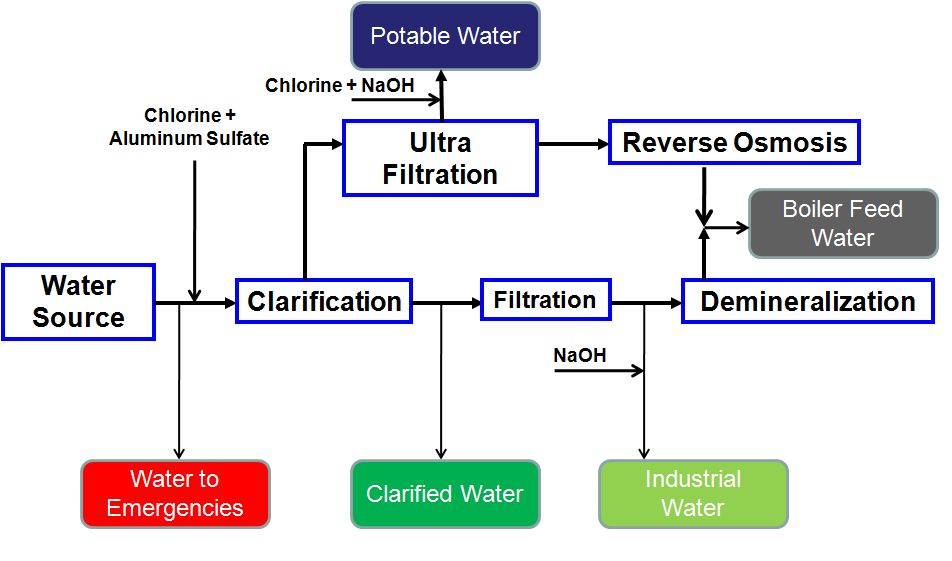 Potable Water

Chlorine + NaOH

Chlorine + Aluminum Sulfate

Ultra Filtration

Reverse Osmosis

Boiler Feed Water

Water Source

Clarification

Filtration

Demineralization

NaOH

Water to Emergencies

Clarified Water

Industrial Water